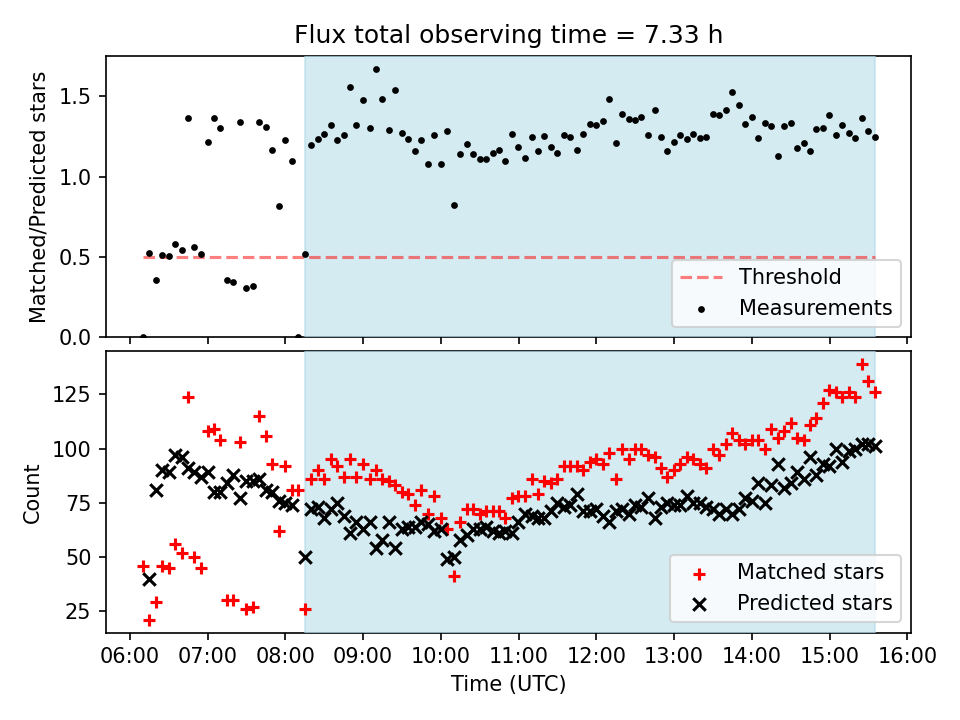 Flux total observing time = 7.33 h

Matched/Predicted stars

1.5
1.0
0.5
0.0

Threshold
Measurements

Count

125
100
75
50
25

Matched stars
Predicted stars

06:00 07:00 08:00 09:00 10:00 11:00 12:00 13:00 14:00 15:00 16:00

Time (UTC)